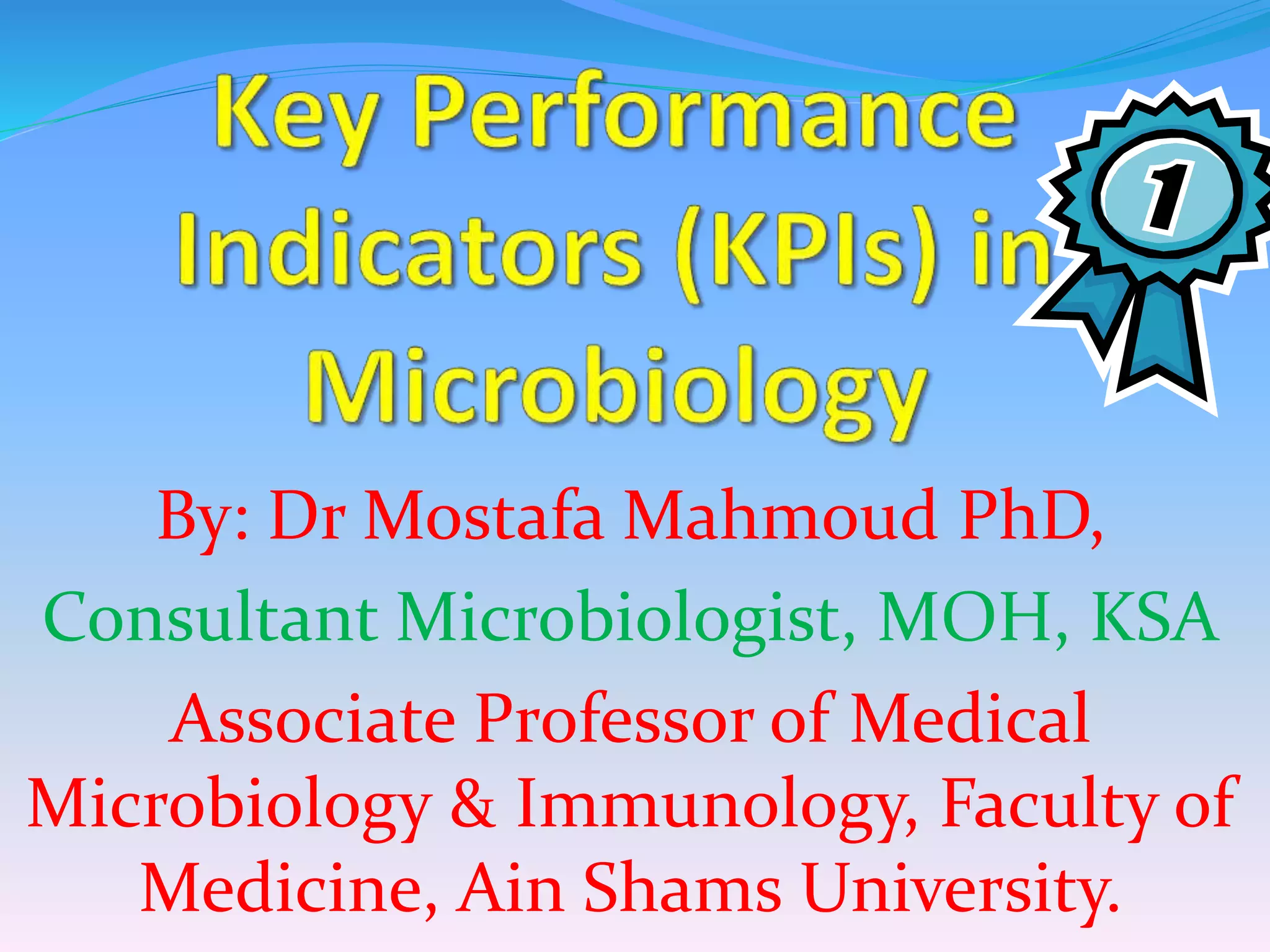 Key Performance Indicators (KPIs) in Microbiology

1

By: Dr Mostafa Mahmoud PhD,

Consultant Microbiologist, MOH, KSA

Associate Professor of Medical Microbiology & Immunology, Faculty of Medicine, Ain Shams University.